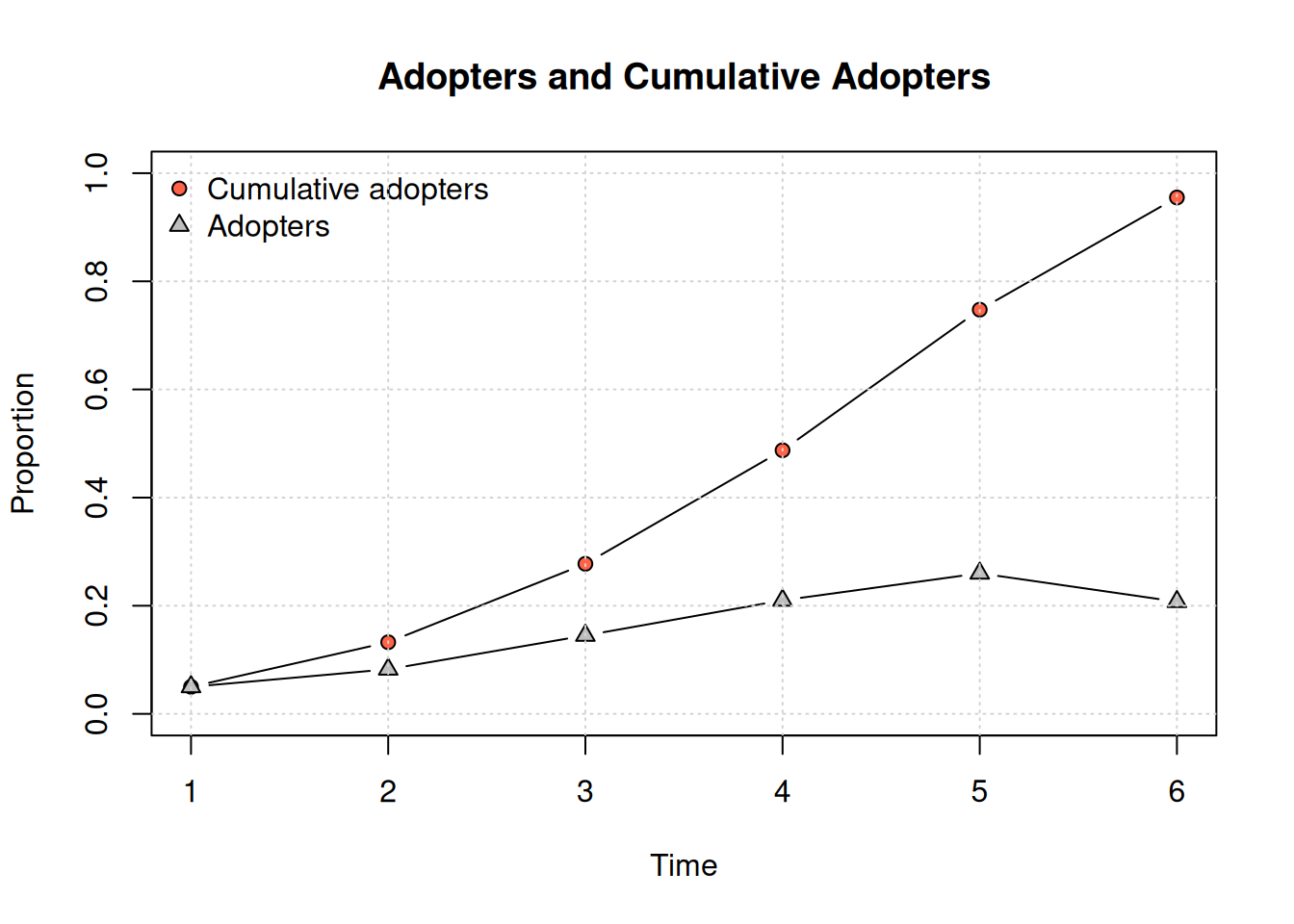 Adopters and Cumulative Adopters

Cumulative adopters
Adopters

Proportion

1.0
0.8
0.6
0.4
0.2
0.0

1
2
3
4
5
6

Time